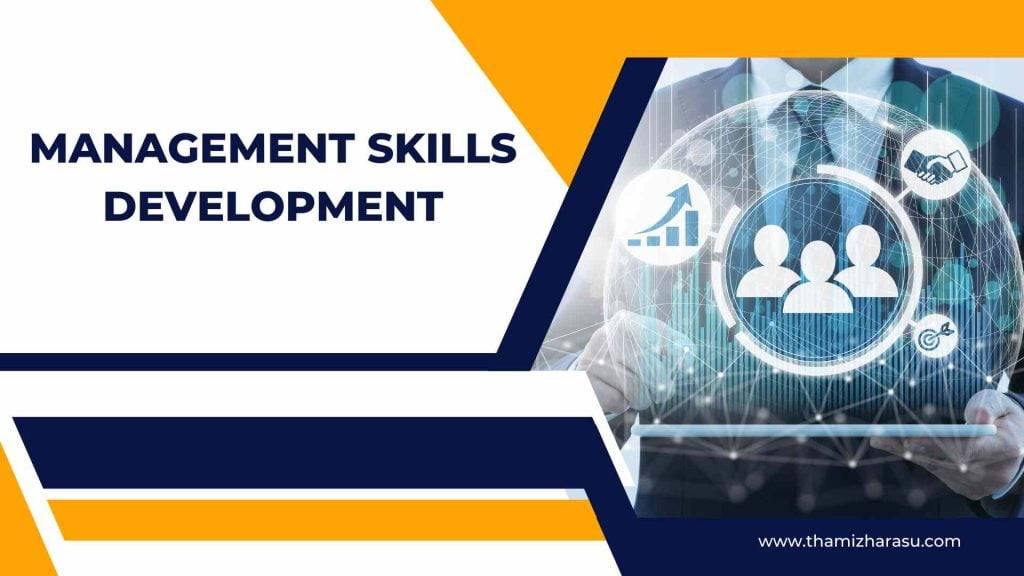 MANAGEMENT SKILLS DEVELOPMENT

www.thamizharasu.com